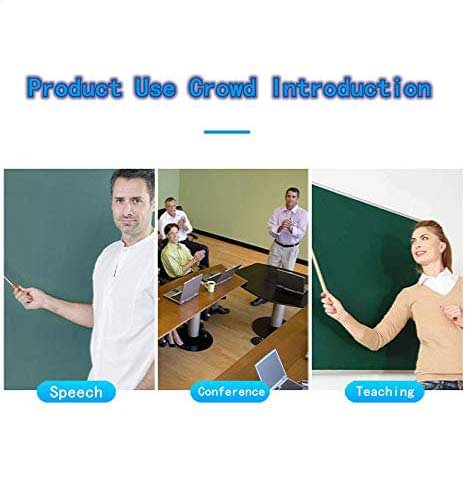 Product Use Crowd Introduction

Speech

Conference

Teaching